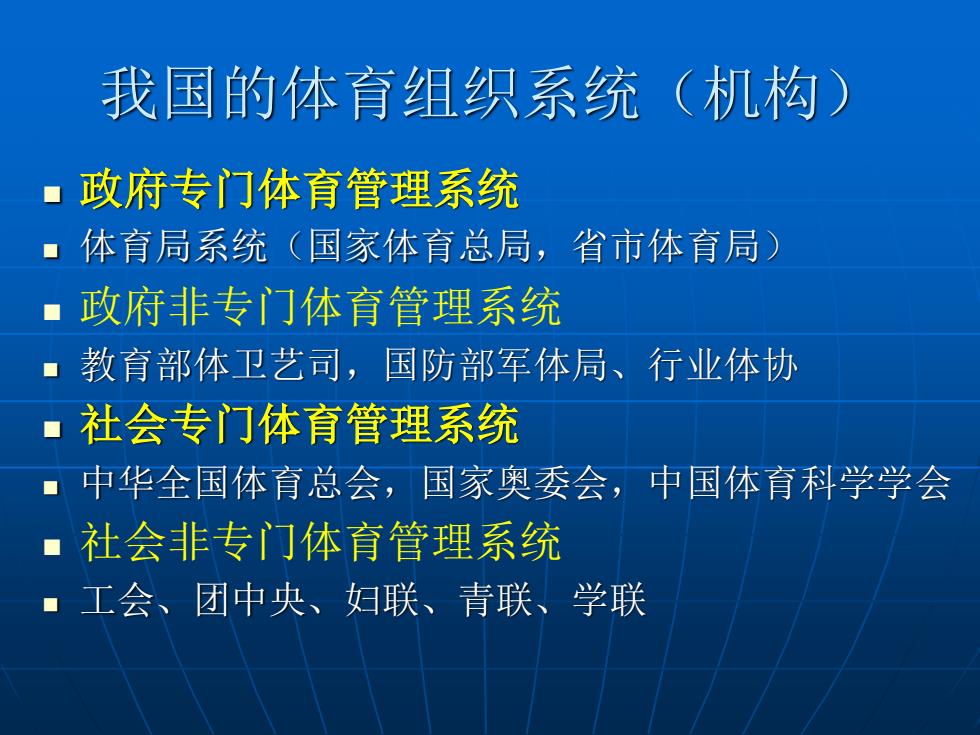 我国的体育组织系统（机构）

- 政府专门体育管理系统
- 体育局系统（国家体育总局，省市体育局）
- 政府非专门体育管理系统
- 教育部体卫艺司，国防部军体局、行业体协
- 社会专门体育管理系统
- 中华全国体育总会，国家奥委会，中国体育科学学会
- 社会非专门体育管理系统
- 工会、团中央、妇联、青联、学联